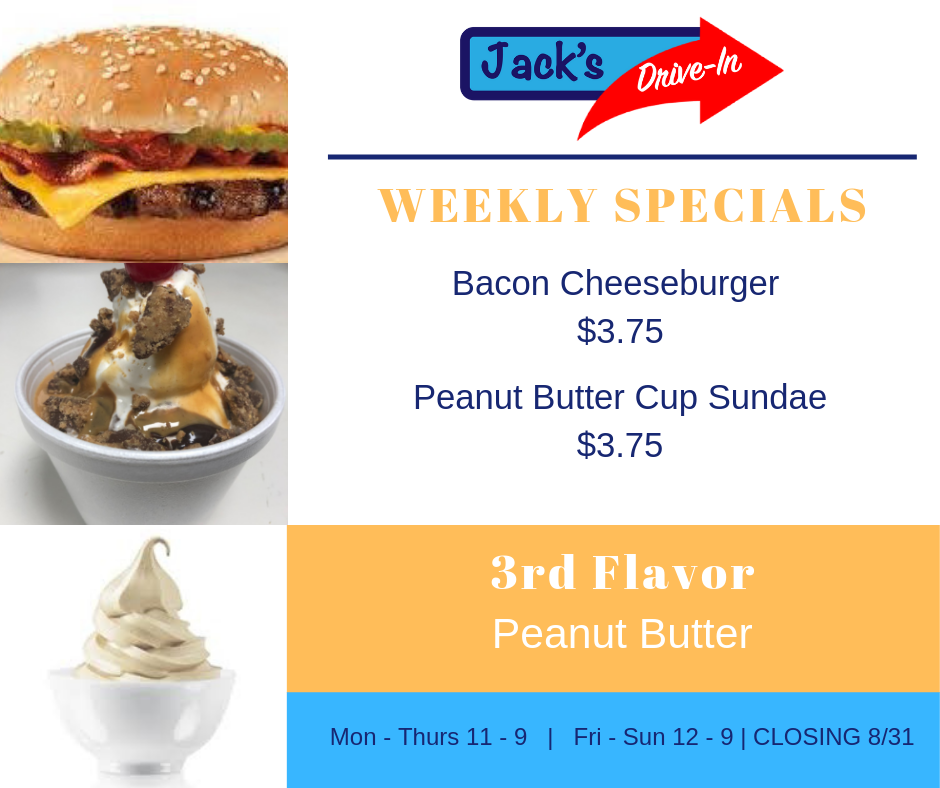 Jack's Drive-In

WEEKLY SPECIALS

Bacon Cheeseburger
$3.75

Peanut Butter Cup Sundae
$3.75

3rd Flavor
Peanut Butter

Mon - Thurs 11 - 9 | Fri - Sun 12 - 9 | CLOSING 8/31